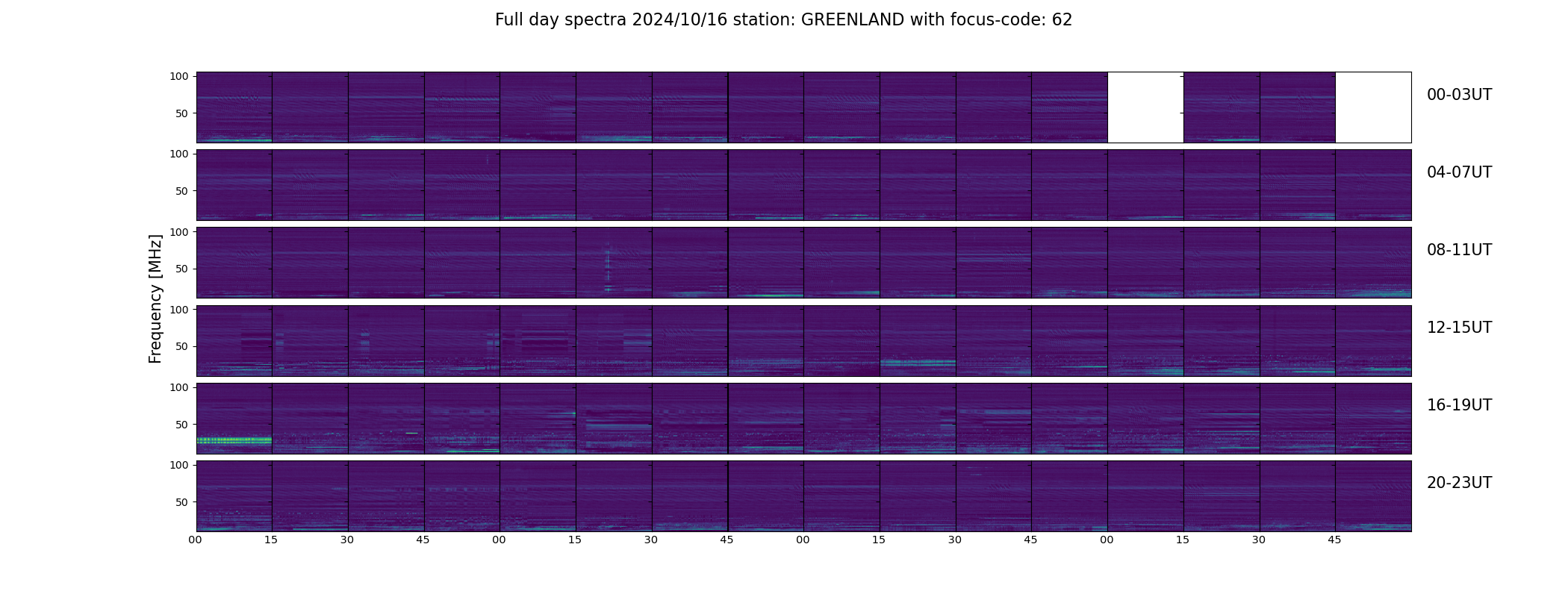 Full day spectra 2024/10/16 station: GREENLAND with focus-code: 62

Frequency [MHz]

100
50
00-03UT

100
50
04-07UT

100
50
08-11UT

100
50
12-15UT

100
50
16-19UT

100
50
20-23UT

00 15 30 45 00 15 30 45 00 15 30 45 00 15 30 45